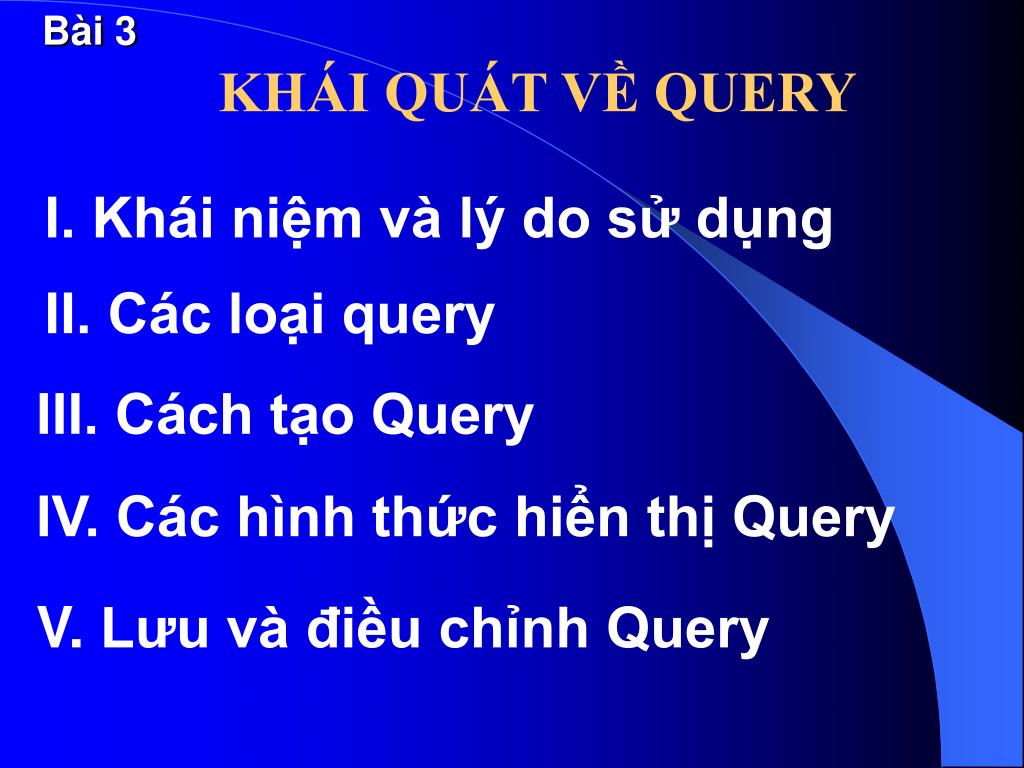 Bài 3

KHÁI QUÁT VỀ QUERY

I. Khái niệm và lý do sử dụng

II. Các loại query

III. Cách tạo Query

IV. Các hình thức hiển thị Query

V. Lưu và điều chỉnh Query